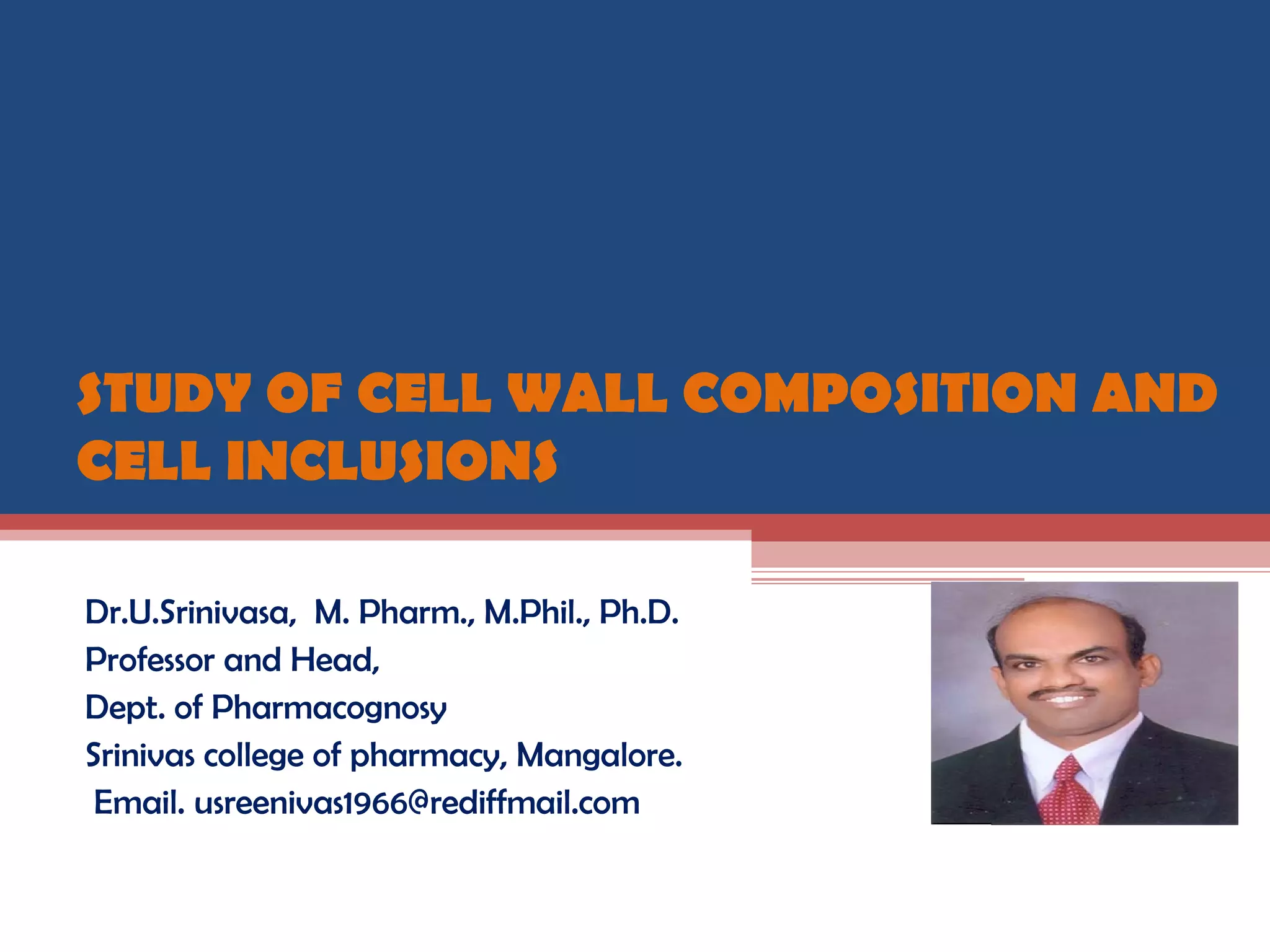 STUDY OF CELL WALL COMPOSITION AND CELL INCLUSIONS

Dr.U.Srinivasa, M. Pharm., M.Phil., Ph.D.
Professor and Head,
Dept. of Pharmacognosy
Srinivas college of pharmacy, Mangalore.
Email. usreenivas1966@rediffmail.com